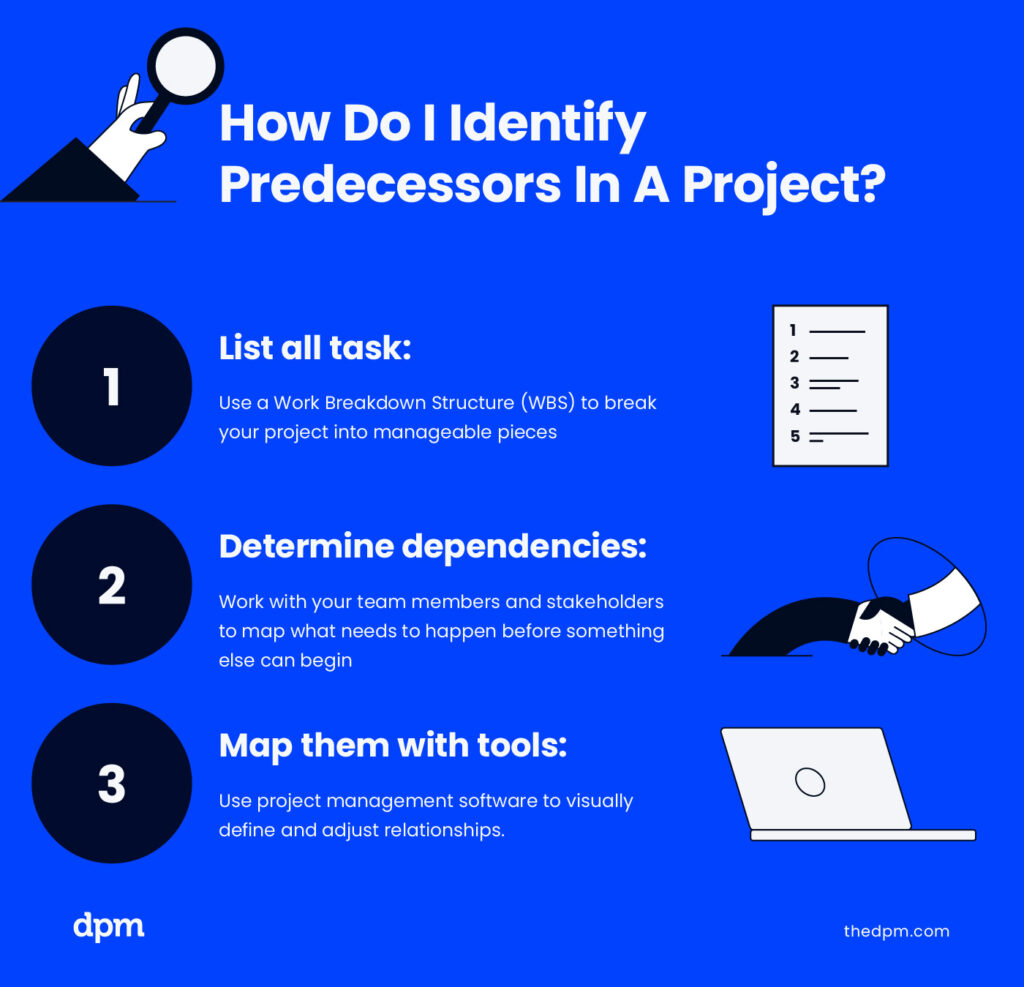 How Do I Identify Predecessors In A Project?

1

List all task:

Use a Work Breakdown Structure (WBS) to break your project into manageable pieces

1
2
3
4
5

2

Determine dependencies:

Work with your team members and stakeholders to map what needs to happen before something else can begin

3

Map them with tools:

Use project management software to visually define and adjust relationships.

dpm

thedpm.com